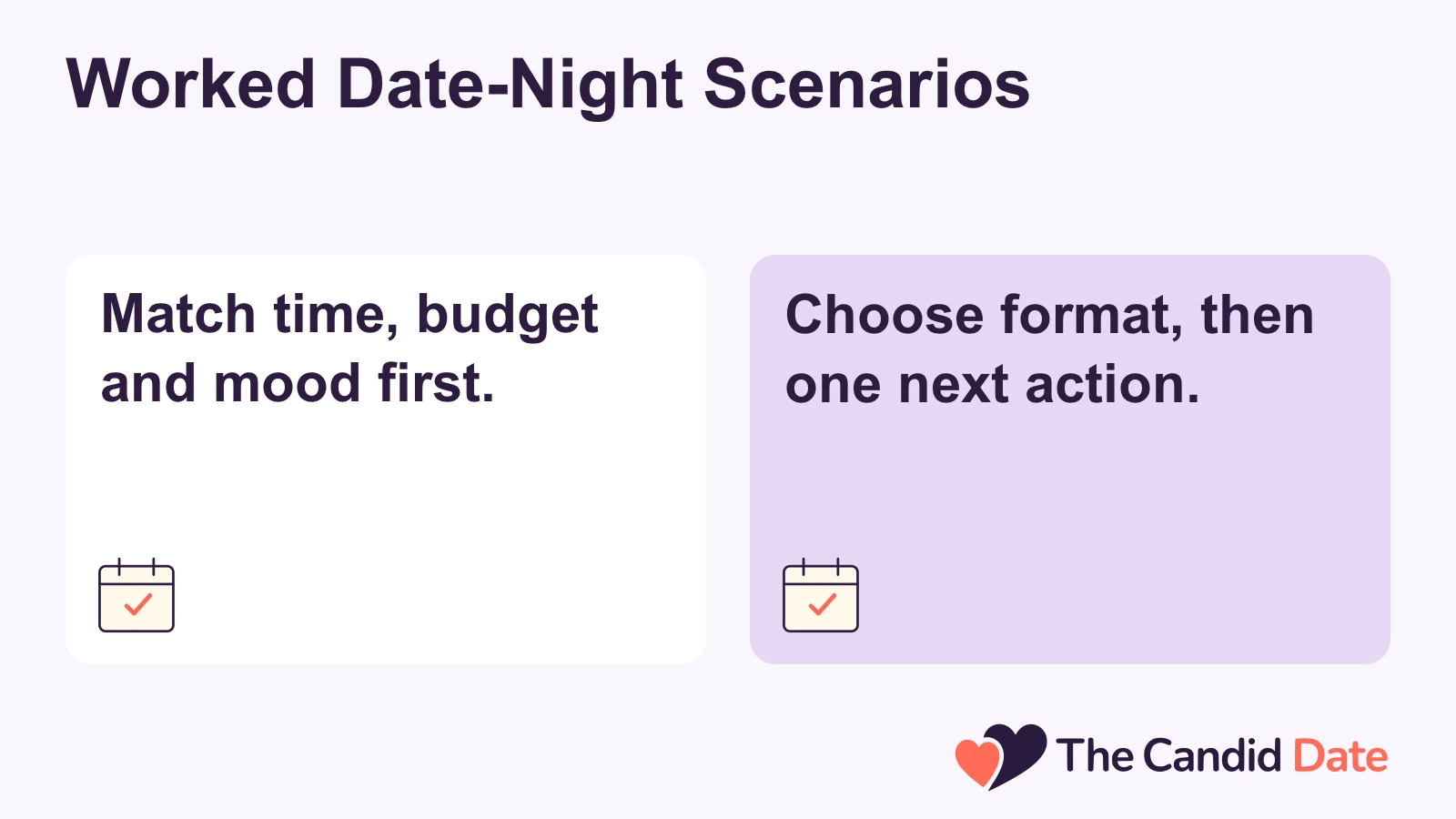 Worked Date-Night Scenarios

Match time, budget and mood first.

Choose format, then one next action.

The Candid Date